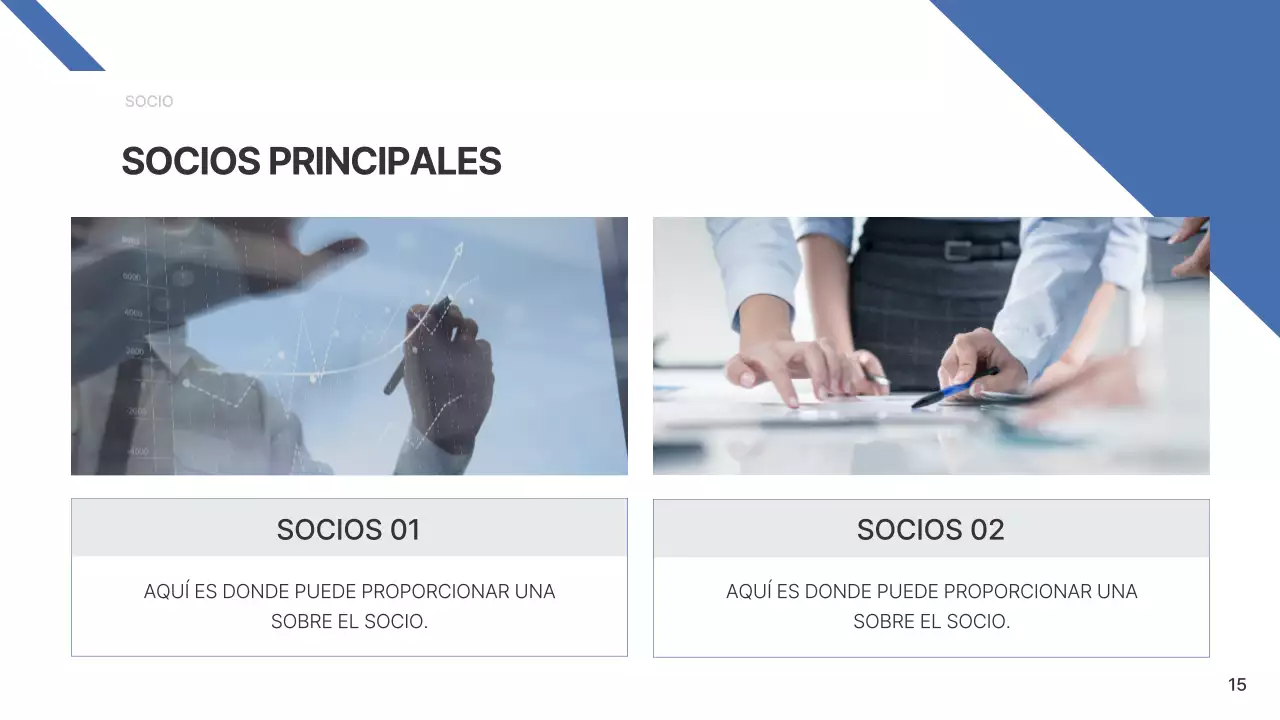 SOCIO

SOCIOS PRINCIPALES

SOCIOS 01

AQUÍ ES DONDE PUEDE PROPORCIONAR UNA SOBRE EL SOCIO.

SOCIOS 02

AQUÍ ES DONDE PUEDE PROPORCIONAR UNA SOBRE EL SOCIO.

15